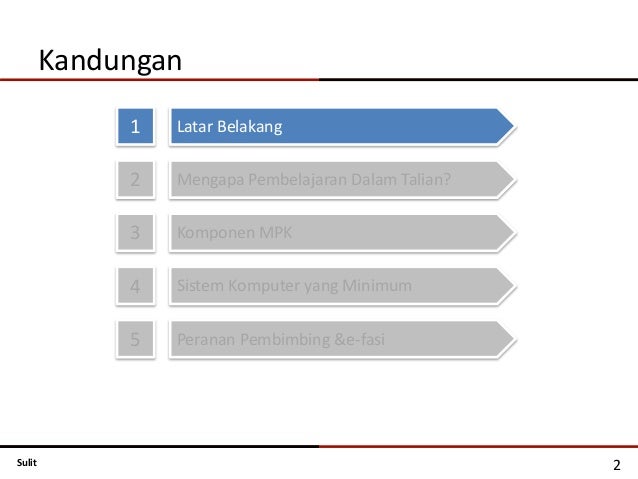 Kandungan

1 Latar Belakang

2 Mengapa Pembelajaran Dalam Talian?

3 Komponen MPK

4 Sistem Komputer yang Minimum

5 Peranan Pembimbing &e-fasi

Sulit

2